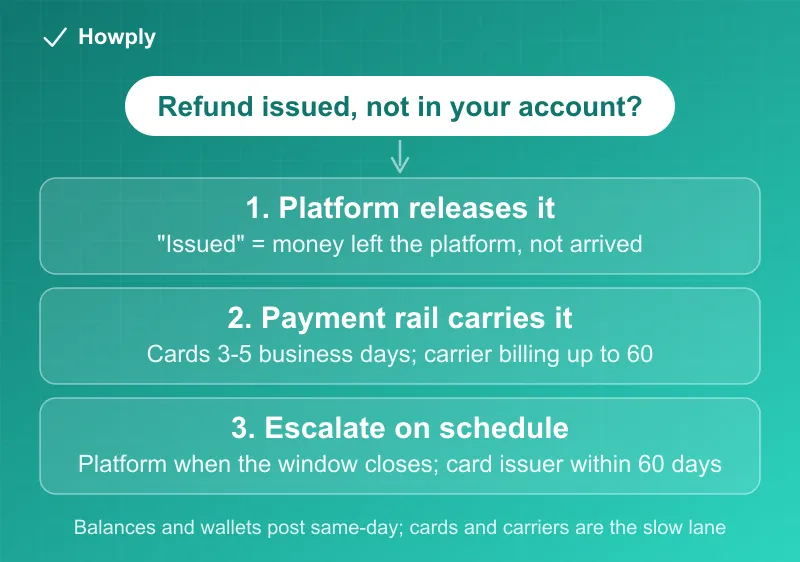 Howply

Refund issued, not in your account?

1. Platform releases it
"Issued" = money left the platform, not arrived

2. Payment rail carries it
Cards 3-5 business days; carrier billing up to 60

3. Escalate on schedule
Platform when the window closes; card issuer within 60 days

Balances and wallets post same-day; cards and carriers are the slow lane